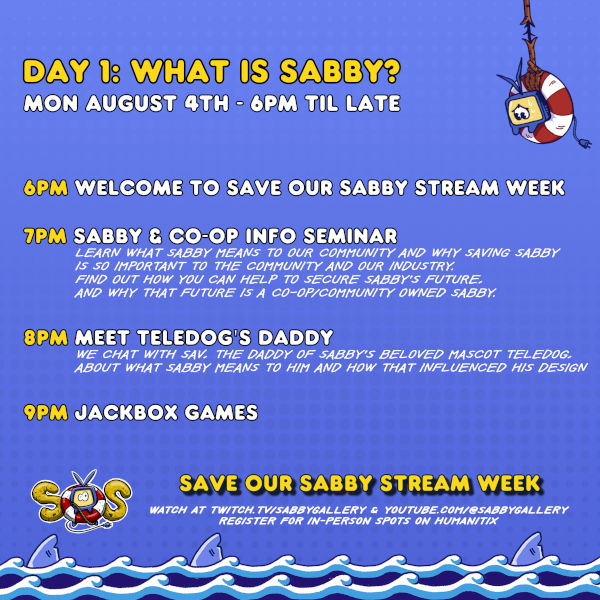 DAY 1: WHAT IS SABBY?
MON AUGUST 4TH - 6PM TIL LATE

6PM WELCOME TO SAVE OUR SABBY STREAM WEEK

7PM SABBY & CO-OP INFO SEMINAR
LEARN WHAT SABBY MEANS TO OUR COMMUNITY AND WHY SAVING SABBY IS SO IMPORTANT TO THE COMMUNITY AND OUR INDUSTRY.
FIND OUT HOW YOU CAN HELP TO SECURE SABBY'S FUTURE, AND WHY THAT FUTURE IS A CO-OP/COMMUNITY OWNED SABBY.

8PM MEET TELEDOG'S DADDY
WE CHAT WITH SAV, THE DADDY OF SABBY'S BELOVED MASCOT TELEDOG, ABOUT WHAT SABBY MEANS TO HIM AND HOW THAT INFLUENCED HIS DESIGN

9PM JACKBOX GAMES

SOS

SAVE OUR SABBY STREAM WEEK
WATCH AT TWITCH.TV/SABBYGALLERY & YOUTUBE.COM/@SABBYGALLERY
REGISTER FOR IN-PERSON SPOTS ON HUMANITIX